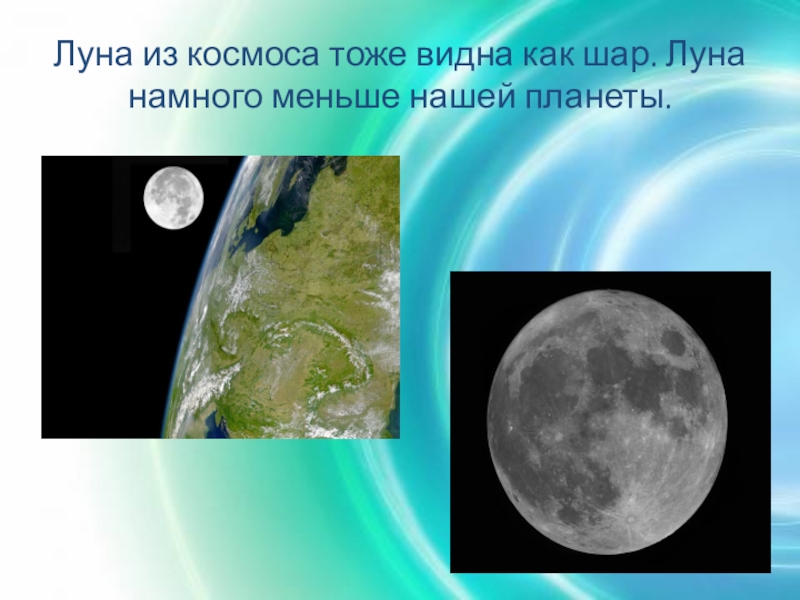 Луна из космоса тоже видна как шар. Луна намного меньше нашей планеты.